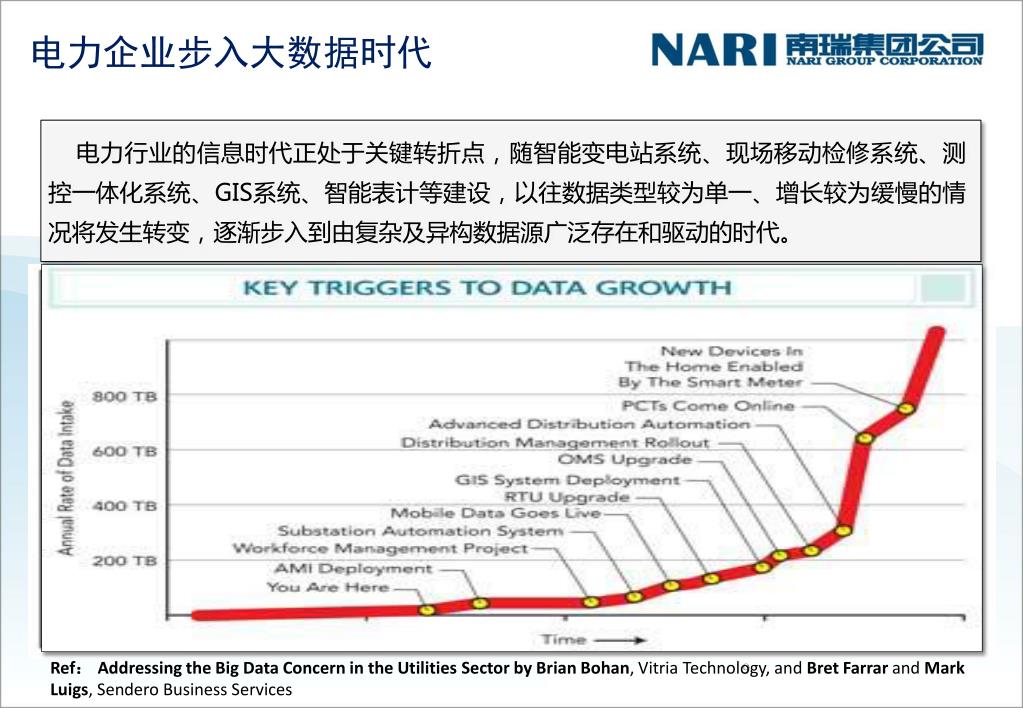 电力企业步入大数据时代

NARI 南瑞集团公司
NARI GROUP CORPORATION

电力行业的信息时代正处于关键转折点，随智能变电站系统、现场移动检修系统、测控一体化系统、GIS系统、智能表计等建设，以往数据类型较为单一、增长较为缓慢的情况将发生转变，逐渐步入到由复杂及异构数据源广泛存在和驱动的时代。

KEY TRIGGERS TO DATA GROWTH

Annual Rate of Data Intake

800 TB
600 TB
400 TB
200 TB

New Devices In The Home Enabled By The Smart Meter
PCTs Come Online
Advanced Distribution Automation
Distribution Management Rollout
OMS Upgrade
GIS System Deployment
RTU Upgrade
Mobile Data Goes Live
Substation Automation System
Workforce Management Project
AMI Deployment
You Are Here

Time

Ref： Addressing the Big Data Concern in the Utilities Sector by Brian Bohan, Vitria Technology, and Bret Farrar and Mark Luigs, Sendero Business Services